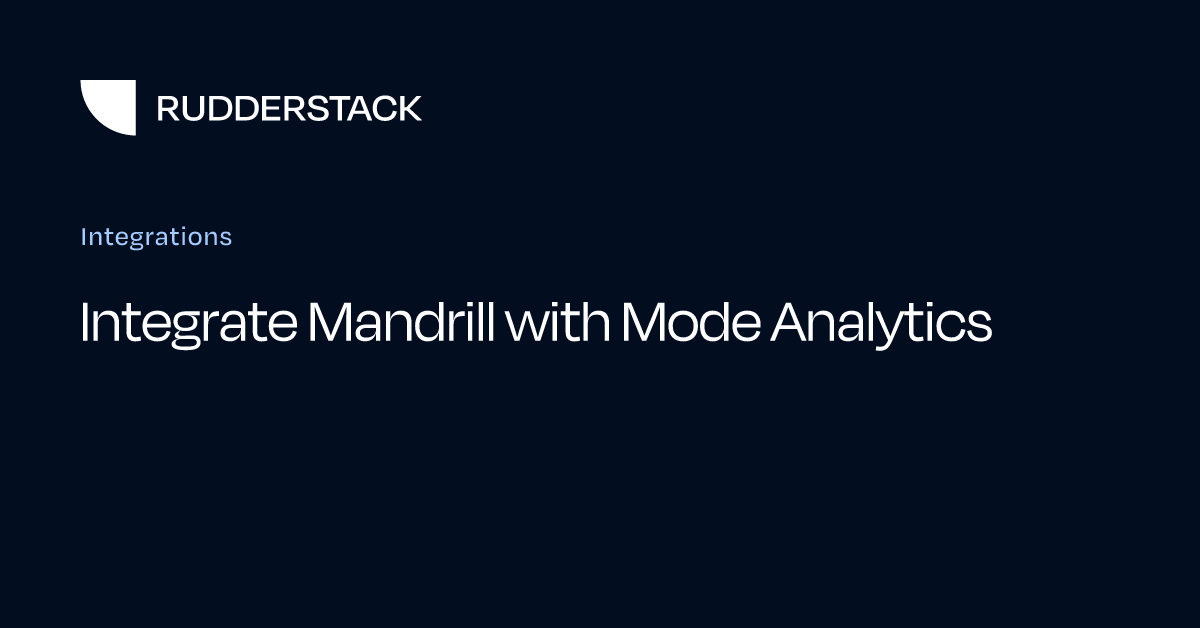 RUDDERSTACK

Integrations

Integrate Mandrill with Mode Analytics